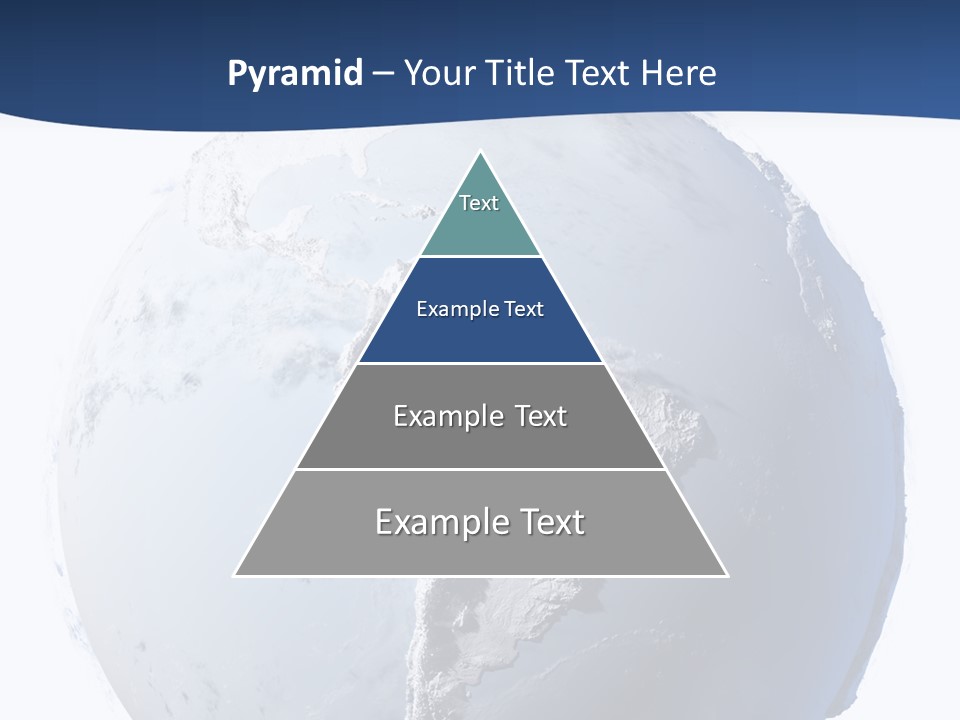 Pyramid – Your Title Text Here

Text

Example Text

Example Text

Example Text